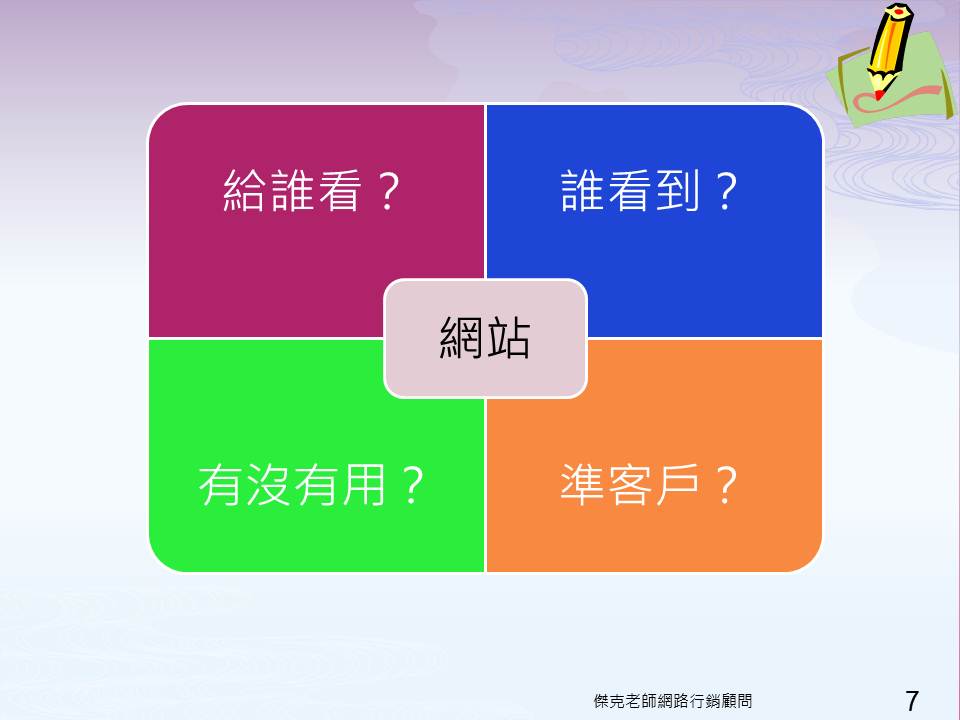 給誰看？

誰看到？

網站

有沒有用？

準客戶？

傑克老師網路行銷顧問

7